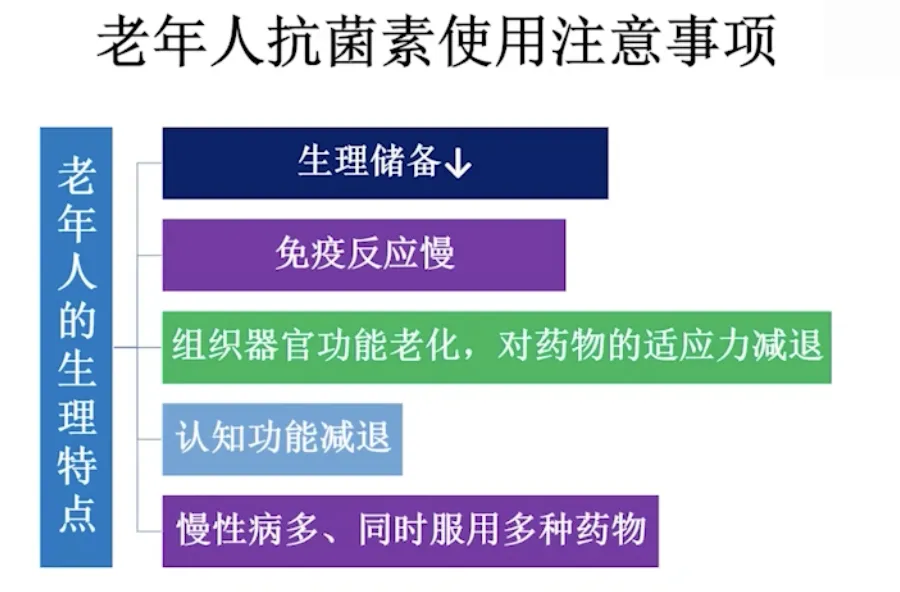 老年人抗菌素使用注意事项

老年人的生理特点

生理储备↓

免疫反应慢

组织器官功能老化，对药物的适应力减退

认知功能减退

慢性病多、同时服用多种药物